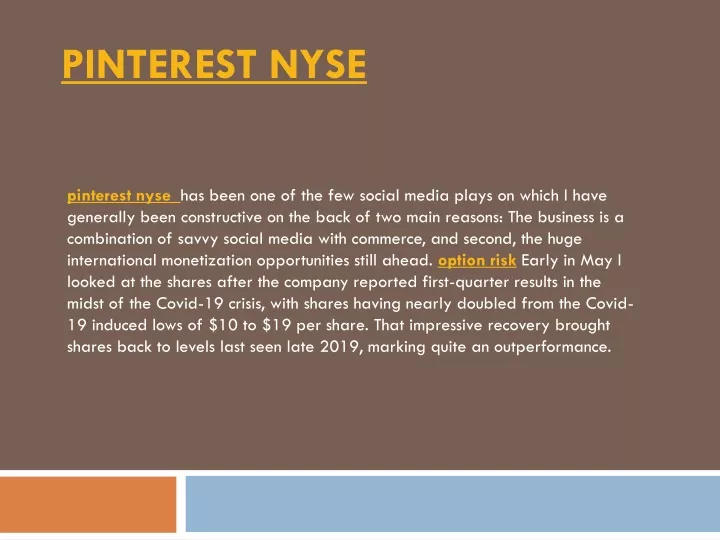 PINTEREST NYSE

pinterest nyse has been one of the few social media plays on which I have generally been constructive on the back of two main reasons: The business is a combination of savvy social media with commerce, and second, the huge international monetization opportunities still ahead. option risk Early in May I looked at the shares after the company reported first-quarter results in the midst of the Covid-19 crisis, with shares having nearly doubled from the Covid-19 induced lows of \$10 to \$19 per share. That impressive recovery brought shares back to levels last seen late 2019, marking quite an outperformance.